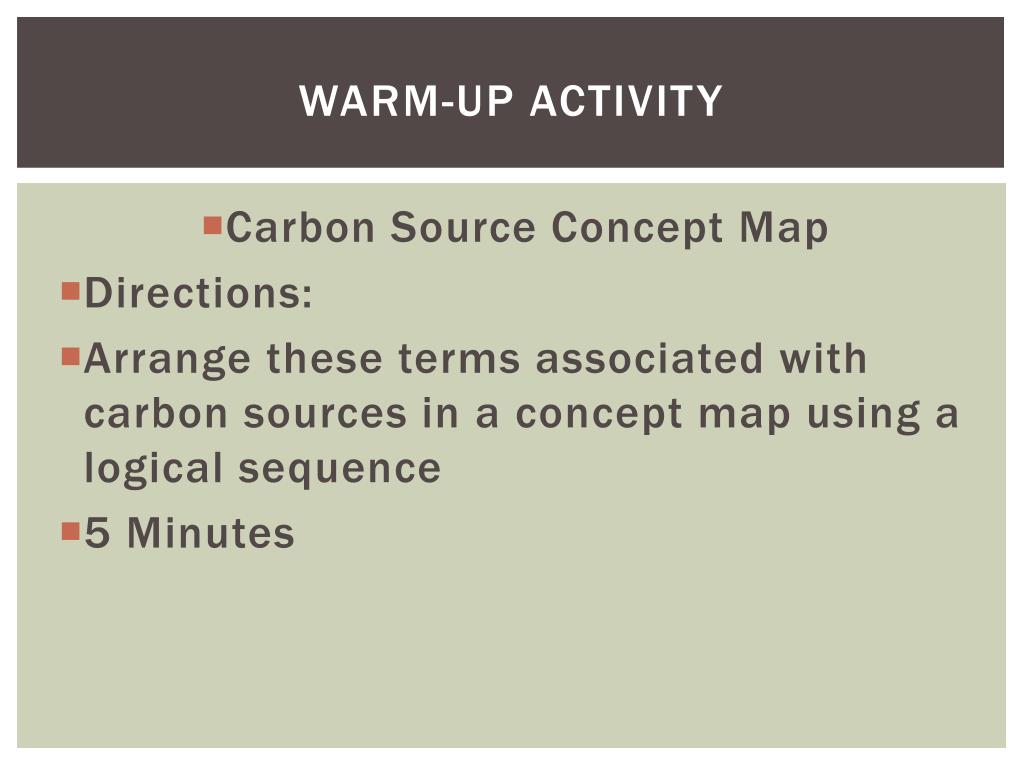 WARM-UP ACTIVITY

Carbon Source Concept Map

Directions:

Arrange these terms associated with carbon sources in a concept map using a logical sequence

5 Minutes